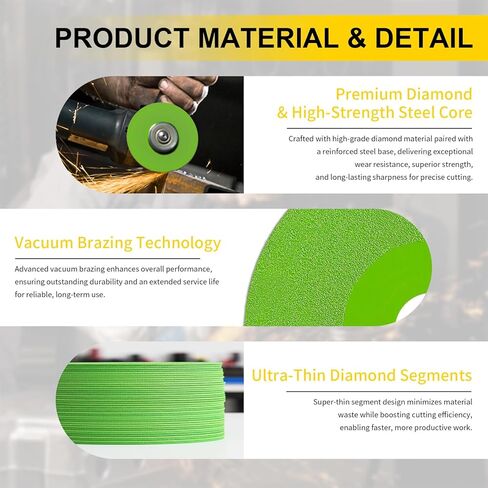 PRODUCT MATERIAL & DETAIL

Premium Diamond & High-Strength Steel Core

Crafted with high-grade diamond material paired with a reinforced steel base, delivering exceptional wear resistance, superior strength, and long-lasting sharpness for precise cutting.

Vacuum Brazing Technology

Advanced vacuum brazing enhances overall performance, ensuring outstanding durability and an extended service life for reliable, long-term use.

Ultra-Thin Diamond Segments

Super-thin segment design minimizes material waste while boosting cutting efficiency, enabling faster, more productive work.